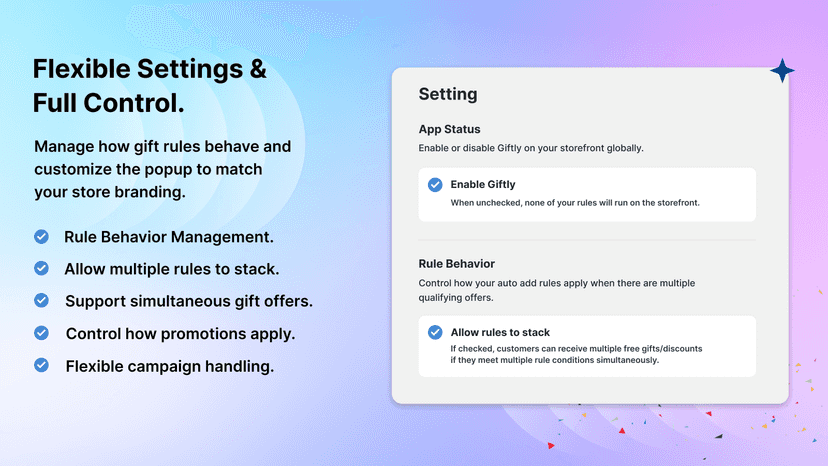 Flexible Settings & Full Control.

Manage how gift rules behave and customize the popup to match your store branding.

Rule Behavior Management.

Allow multiple rules to stack.

Support simultaneous gift offers.

Control how promotions apply.

Flexible campaign handling.

Setting

App Status

Enable or disable Giftly on your storefront globally.

Enable Giftly

When unchecked, none of your rules will run on the storefront.

Rule Behavior

Control how your auto add rules apply when there are multiple qualifying offers.

Allow rules to stack

If checked, customers can receive multiple free gifts/discounts if they meet multiple rule conditions simultaneously.